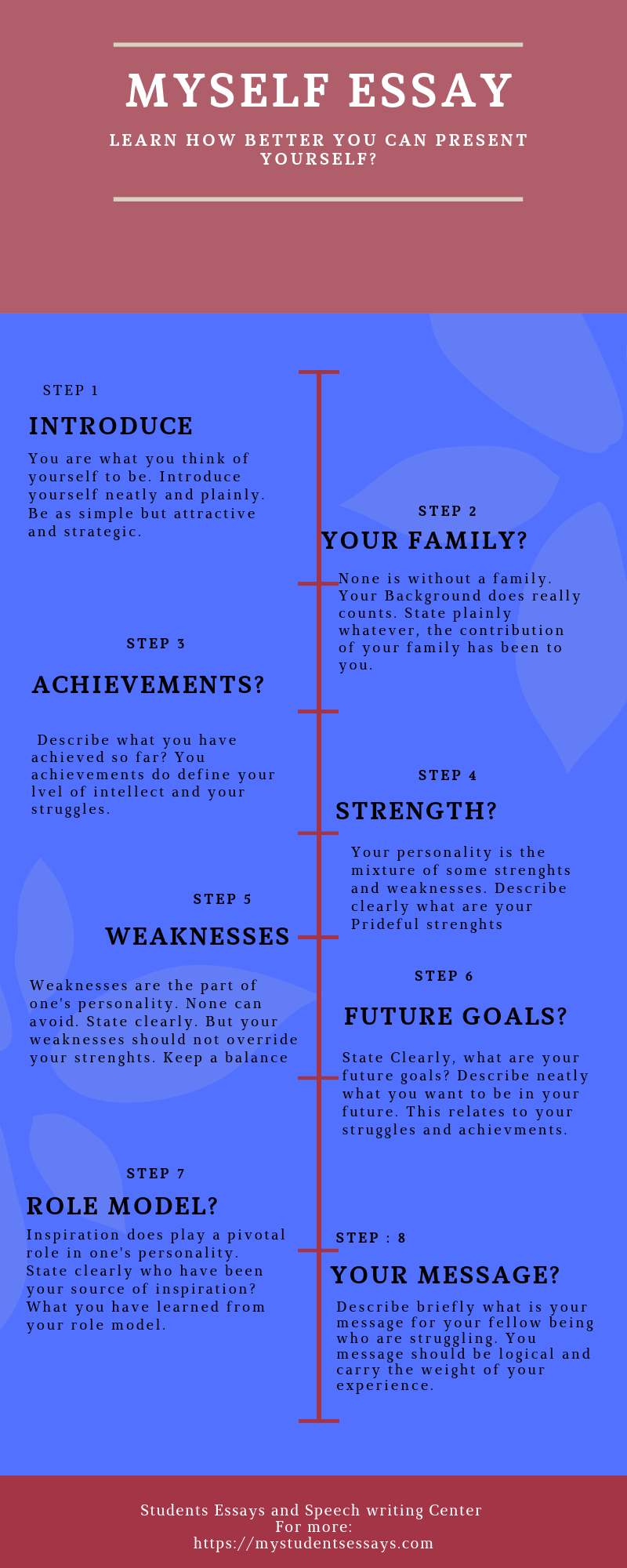 MYSELF ESSAY

LEARN HOW BETTER YOU CAN PRESENT YOURSELF?

STEP 1

INTRODUCE

You are what you think of yourself to be. Introduce yourself neatly and plainly. Be as simple but attractive and strategic.

STEP 2

YOUR FAMILY?

None is without a family. Your Background does really counts. State plainly whatever, the contribution of your family has been to you.

STEP 3

ACHIEVEMENTS?

Describe what you have achieved so far? You achievements do define your lvel of intellect and your struggles.

STEP 4

STRENGTH?

Your personality is the mixture of some strenghts and weaknesses. Describe clearly what are your Prideful strenghts

STEP 5

WEAKNESSES

Weaknesses are the part of one's personality. None can avoid. State clearly. But your weaknesses should not override your strenghts. Keep a balance

STEP 6

FUTURE GOALS?

State Clearly, what are your future goals? Describe neatly what you want to be in your future. This relates to your struggles and achievments.

STEP 7

ROLE MODEL?

Inspiration does play a pivotal role in one's personality. State clearly who have been your source of inspiration? What you have learned from your role model.

STEP : 8

YOUR MESSAGE?

Describe briefly what is your message for your fellow being who are struggling. You message should be logical and carry the weight of your experience.

Students Essays and Speech writing Center
For more:
https://mystudentsessays.com